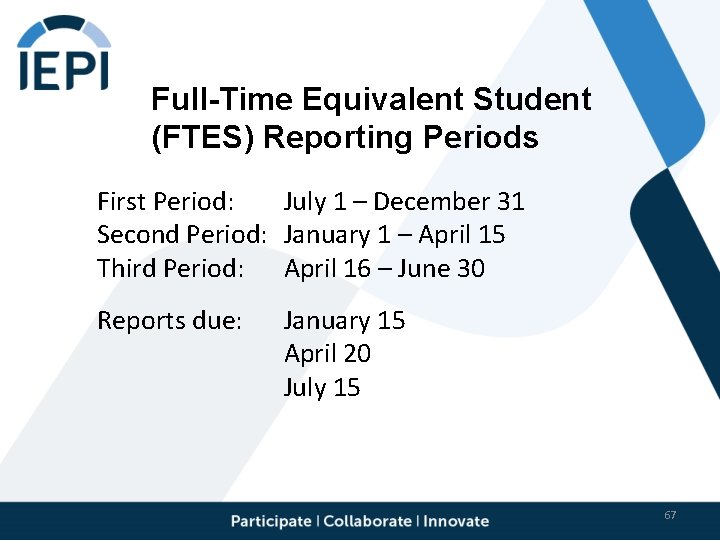 IEPI

Full-Time Equivalent Student (FTES) Reporting Periods

First Period: July 1 – December 31
Second Period: January 1 – April 15
Third Period: April 16 – June 30

Reports due: January 15
April 20
July 15

Participate | Collaborate | Innovate

67